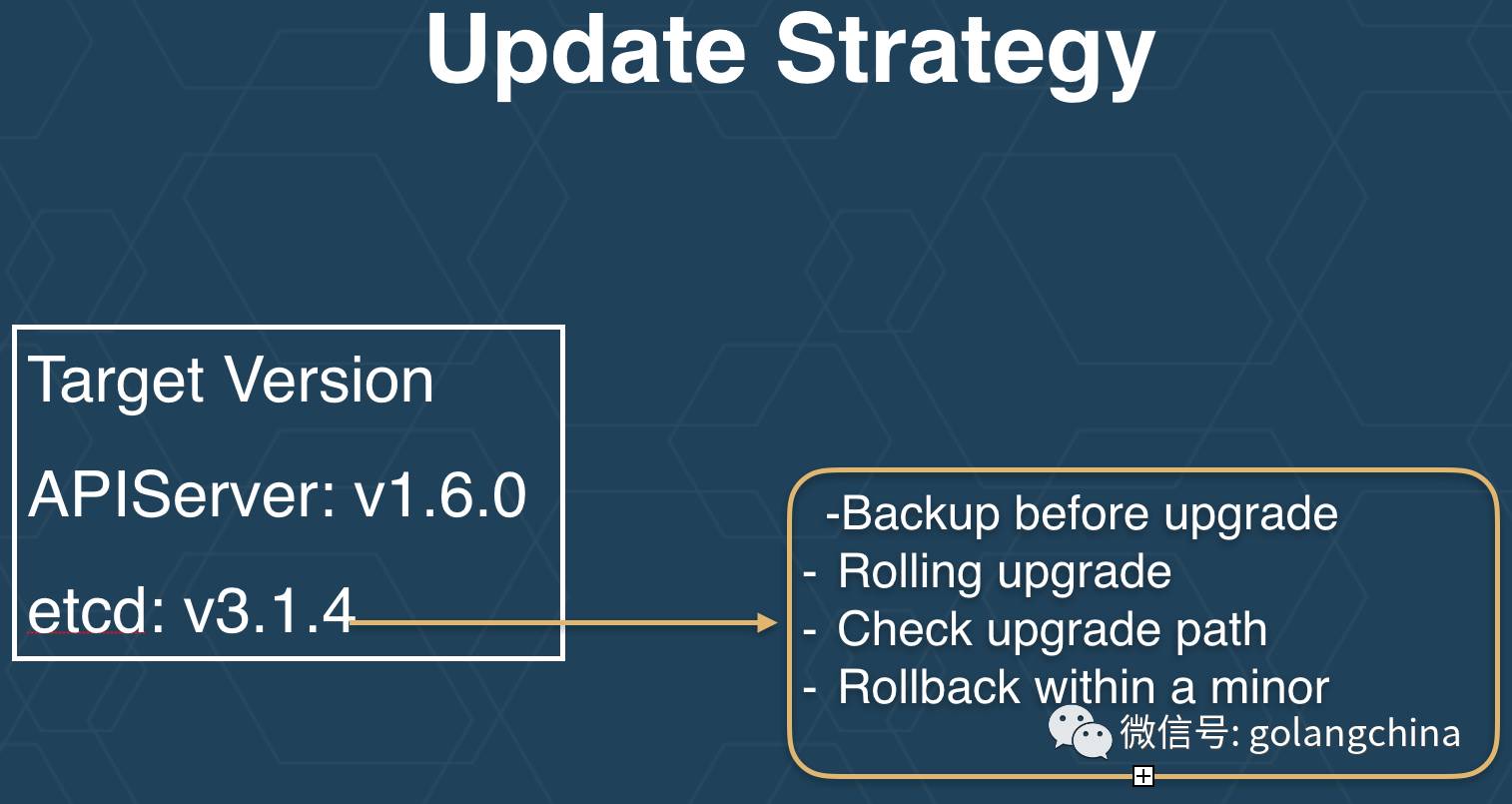 Update Strategy

Target Version

APIServer: v1.6.0

etcd: v3.1.4

-Backup before upgrade
- Rolling upgrade
- Check upgrade path
- Rollback within a minor

微信号: golangchina